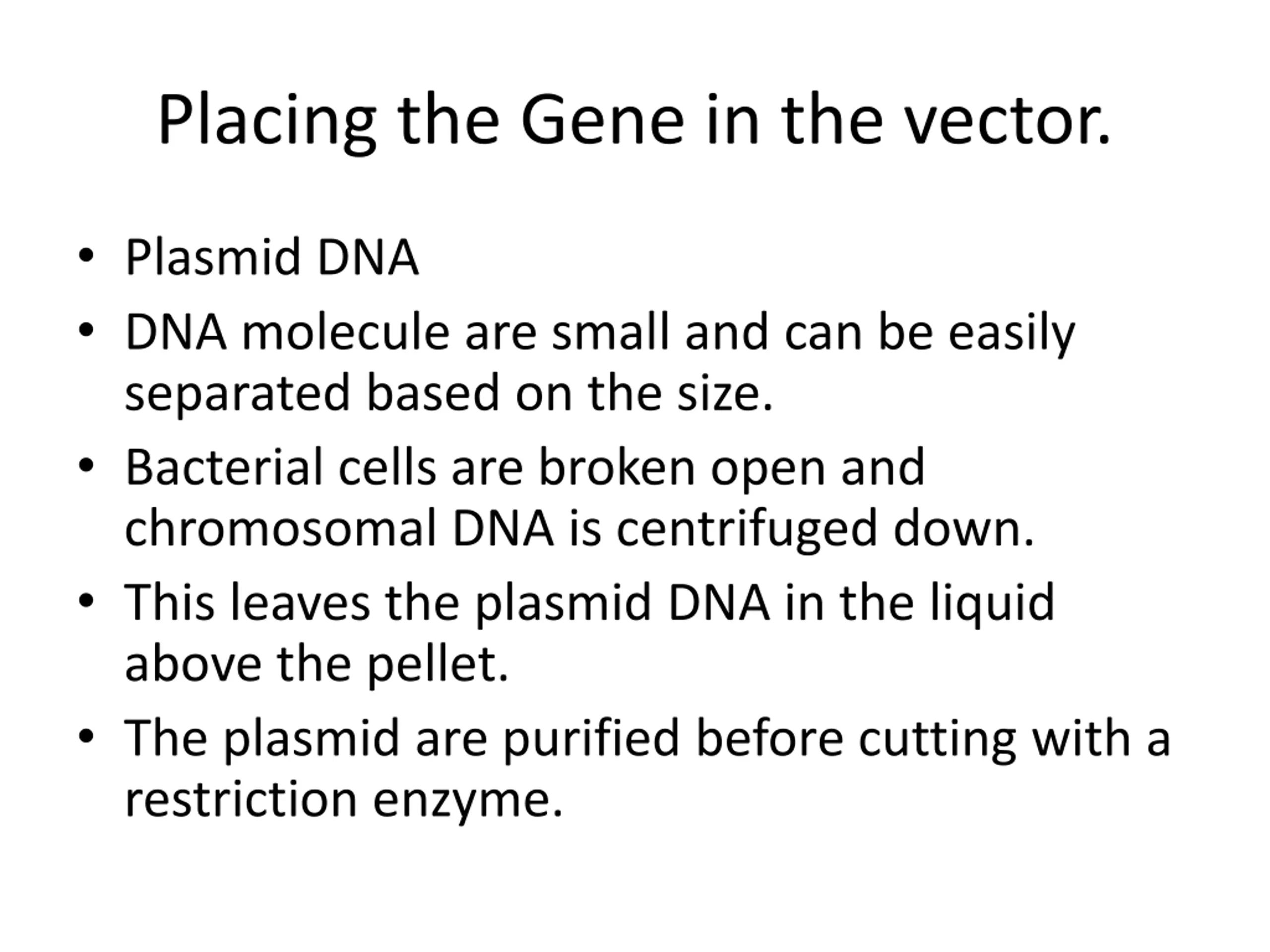 Placing the Gene in the vector.

• Plasmid DNA
• DNA molecule are small and can be easily separated based on the size.
• Bacterial cells are broken open and chromosomal DNA is centrifuged down.
• This leaves the plasmid DNA in the liquid above the pellet.
• The plasmid are purified before cutting with a restriction enzyme.